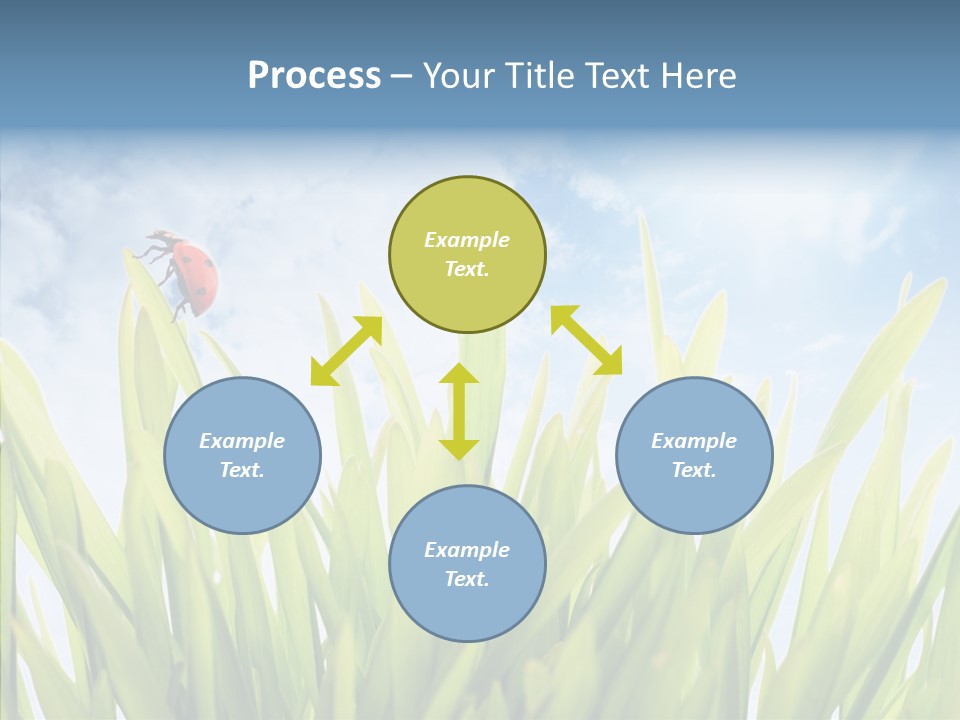 Process – Your Title Text Here

Example Text.

Example Text.

Example Text.

Example Text.